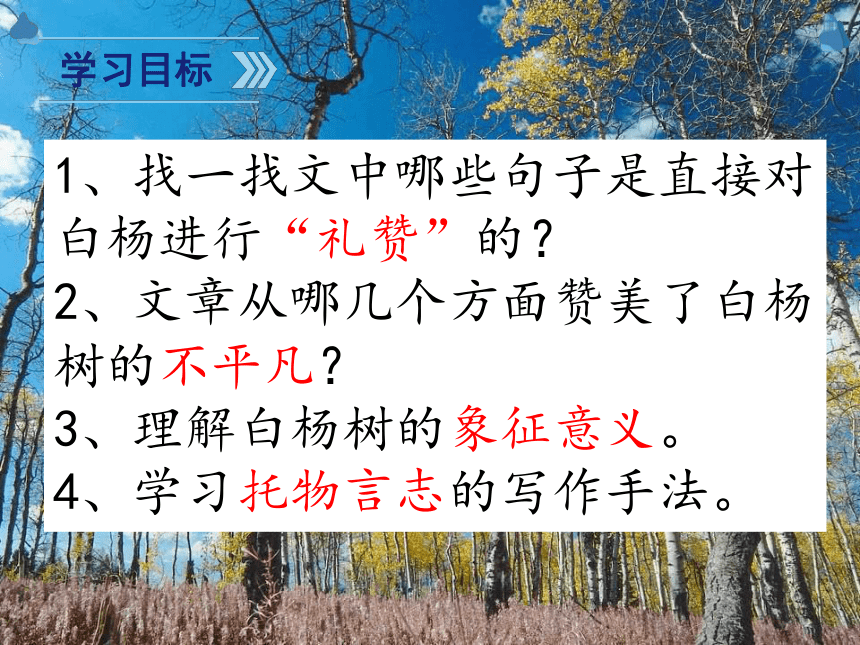 学习目标

1、找一找文中哪些句子是直接对白杨进行“礼赞”的？
2、文章从哪几个方面赞美了白杨树的不平凡？
3、理解白杨树的象征意义。
4、学习托物言志的写作手法。